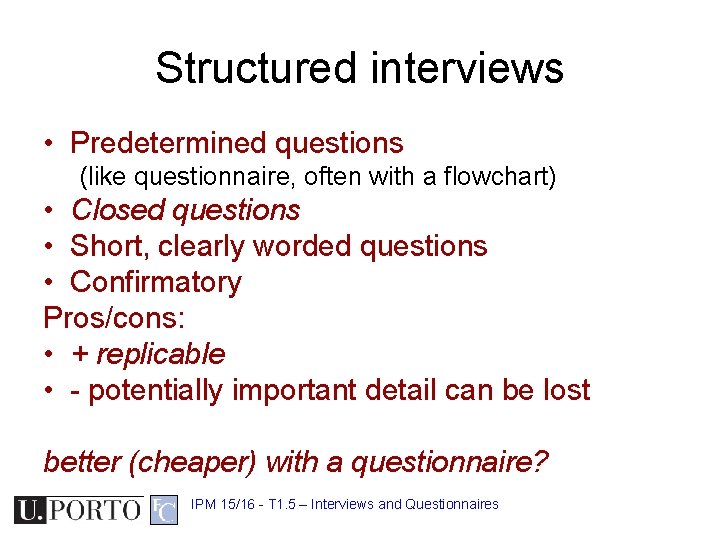 Structured interviews

• Predetermined questions
(like questionnaire, often with a flowchart)
• Closed questions
• Short, clearly worded questions
• Confirmatory

Pros/cons:
• + replicable
• - potentially important detail can be lost

better (cheaper) with a questionnaire?

U.PORTO FC IPM 15/16 - T1.5 – Interviews and Questionnaires